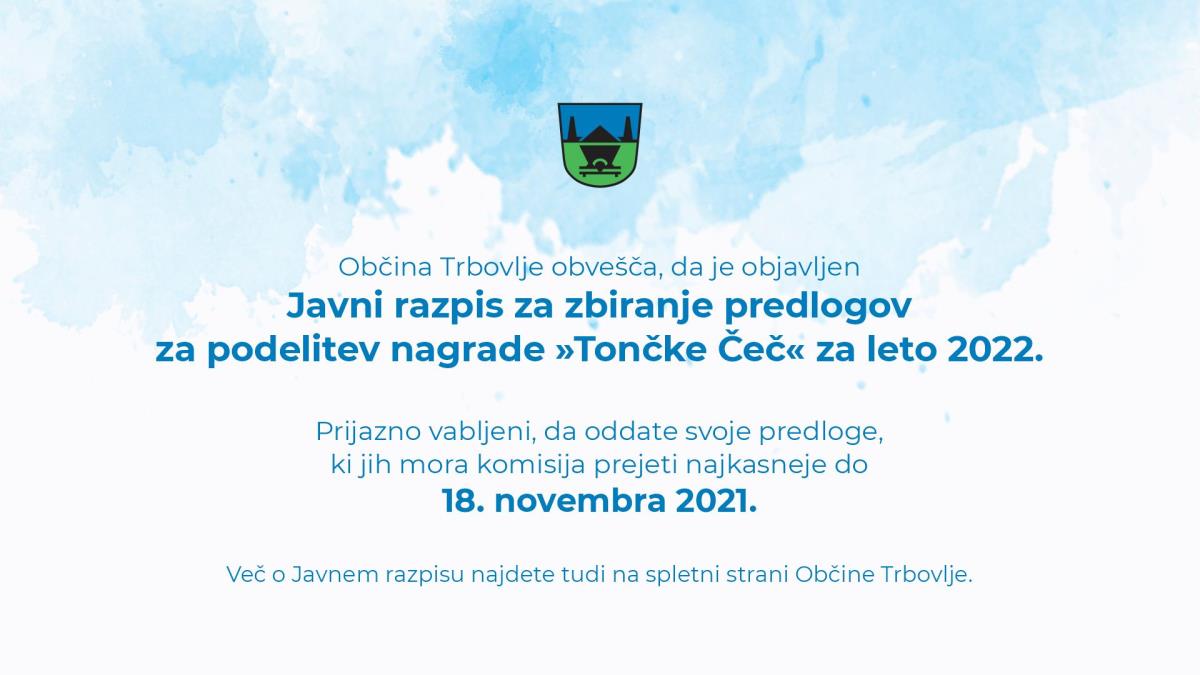 Občina Trbovlje obvešča, da je objavljen
Javni razpis za zbiranje predlogov za podelitev nagrade »Tončke Čeč« za leto 2022.

Prijazno vabljeni, da oddate svoje predloge, ki jih mora komisija prejeti najkasneje do
18. novembra 2021.

Več o Javnem razpisu najdete tudi na spletni strani Občine Trbovlje.